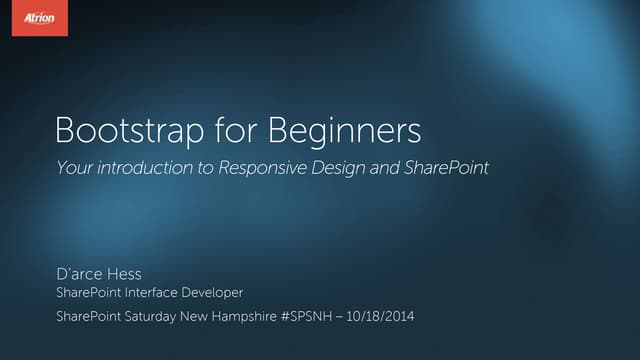 Atrion

Bootstrap for Beginners

Your introduction to Responsive Design and SharePoint

D'arce Hess
SharePoint Interface Developer
SharePoint Saturday New Hampshire #SPSNH – 10/18/2014